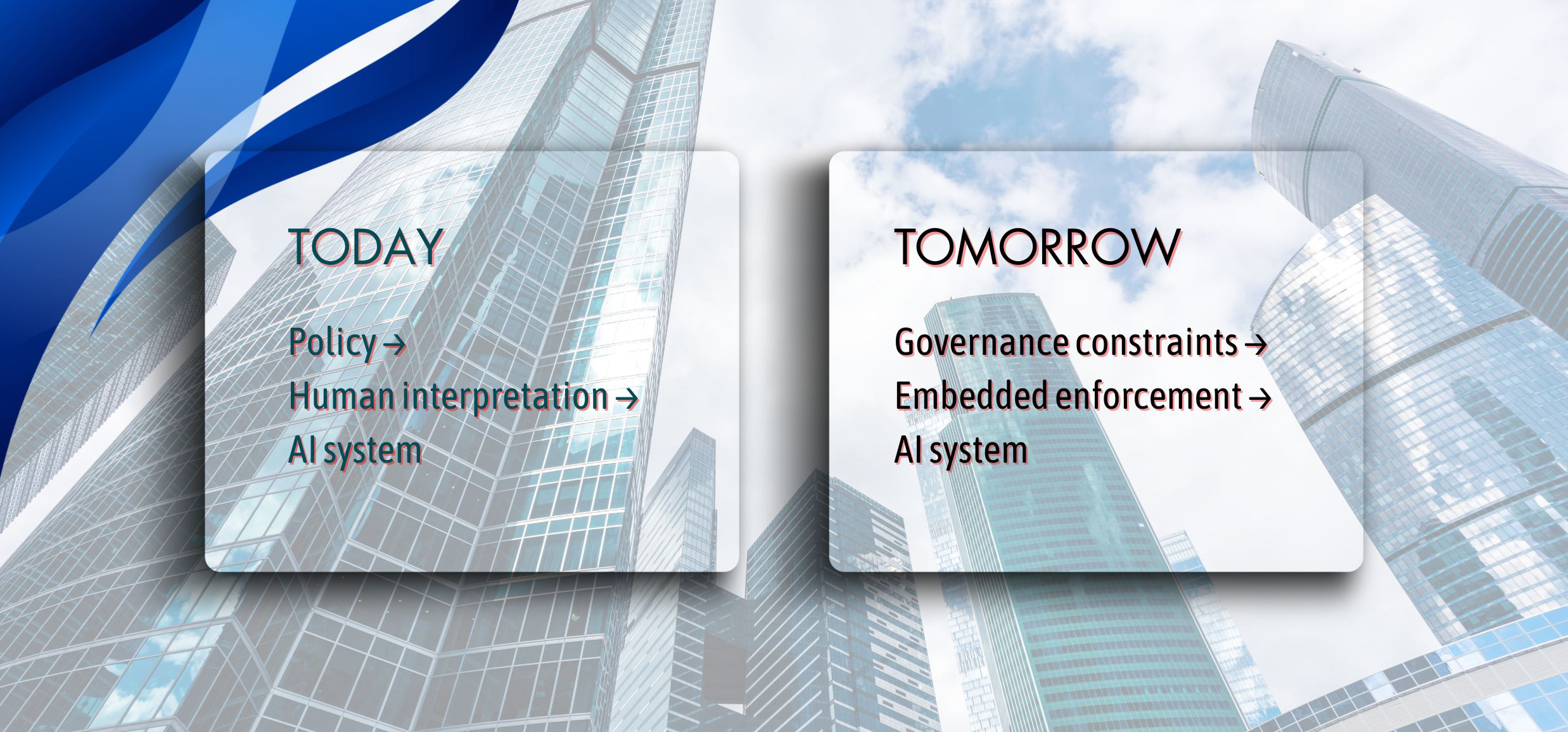 TODAY

Policy →
Human interpretation →
AI system

TOMORROW

Governance constraints →
Embedded enforcement →
AI system